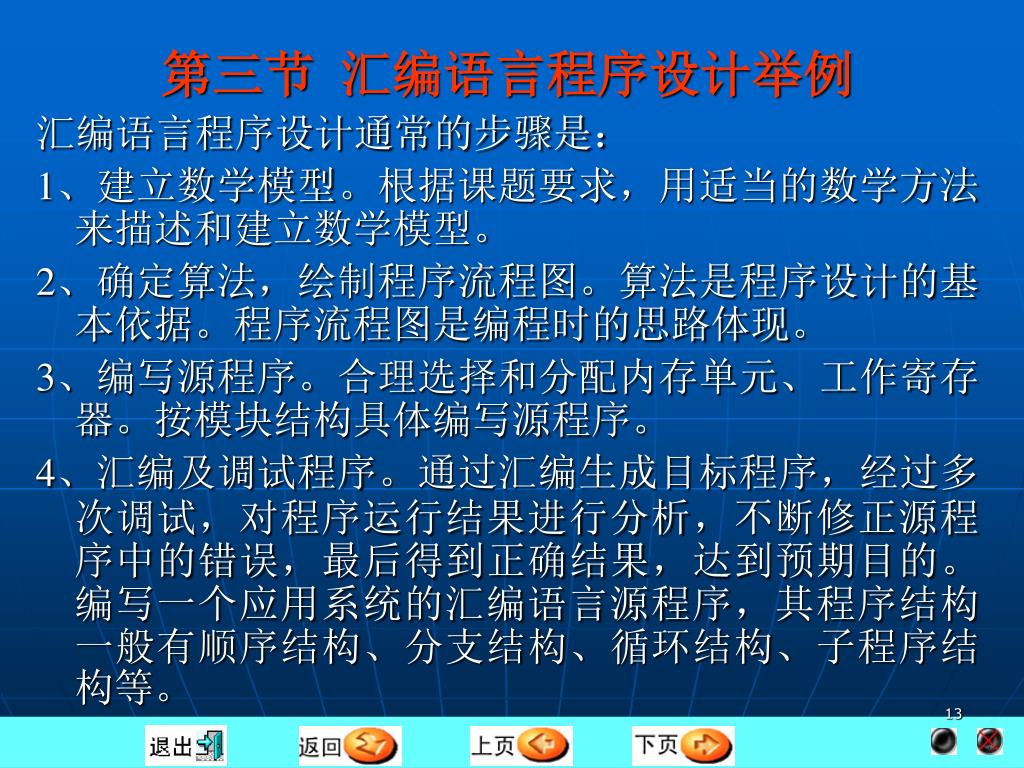 第三节 汇编语言程序设计举例

汇编语言程序设计通常的步骤是：

1、建立数学模型。根据课题要求，用适当的数学方法来描述和建立数学模型。

2、确定算法，绘制程序流程图。算法是程序设计的基本依据。程序流程图是编程时的思路体现。

3、编写源程序。合理选择和分配内存单元、工作寄存器。按模块结构具体编写源程序。

4、汇编及调试程序。通过汇编生成目标程序，经过多次调试，对程序运行结果进行分析，不断修正源程序中的错误，最后得到正确结果，达到预期目的。编写一个应用系统的汇编语言源程序，其程序结构一般有顺序结构、分支结构、循环结构、子程序结构等。

13

退出 返回 上页 下页